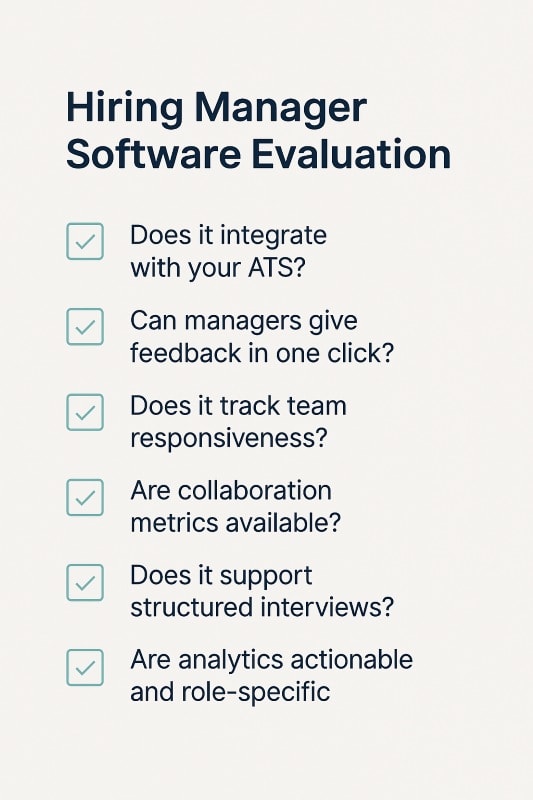 Hiring Manager Software Evaluation

Does it integrate with your ATS?

Can managers give feedback in one click?

Does it track team responsiveness?

Are collaboration metrics available?

Does it support structured interviews?

Are analytics actionable and role-specific